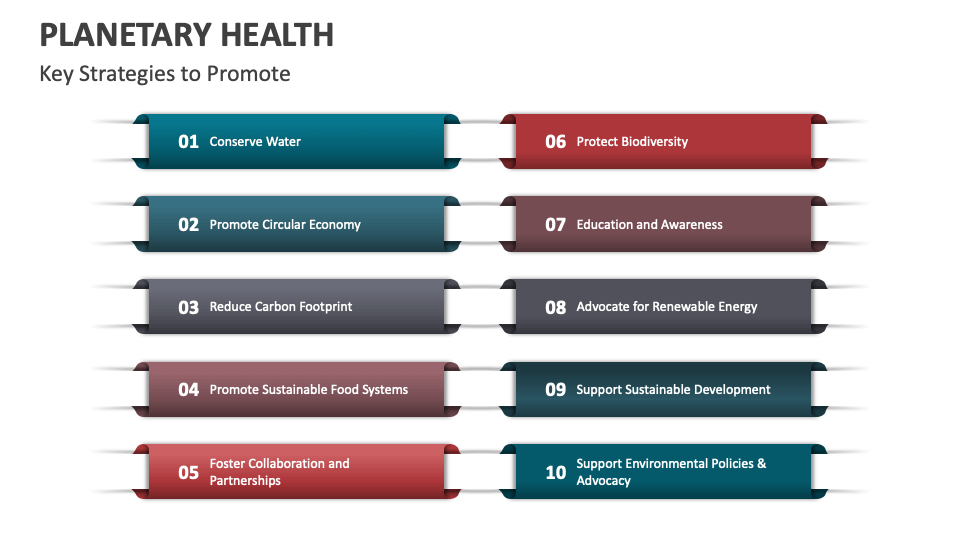 PLANETARY HEALTH

Key Strategies to Promote

01 Conserve Water

02 Promote Circular Economy

03 Reduce Carbon Footprint

04 Promote Sustainable Food Systems

05 Foster Collaboration and Partnerships

06 Protect Biodiversity

07 Education and Awareness

08 Advocate for Renewable Energy

09 Support Sustainable Development

10 Support Environmental Policies & Advocacy